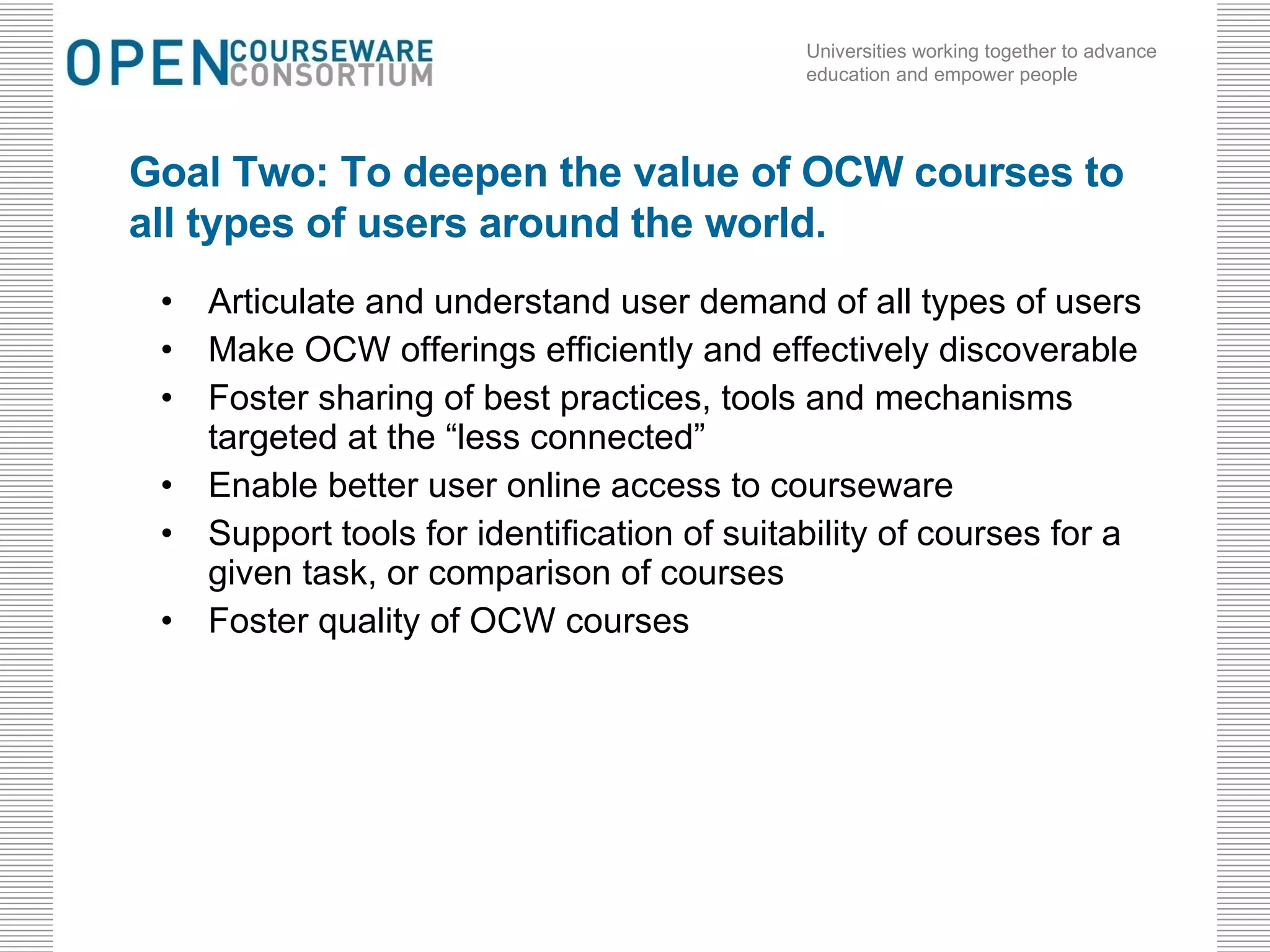 OPEN COURSEWARE CONSORTIUM

Universities working together to advance education and empower people

Goal Two: To deepen the value of OCW courses to all types of users around the world.

• Articulate and understand user demand of all types of users
• Make OCW offerings efficiently and effectively discoverable
• Foster sharing of best practices, tools and mechanisms targeted at the “less connected”
• Enable better user online access to courseware
• Support tools for identification of suitability of courses for a given task, or comparison of courses
• Foster quality of OCW courses